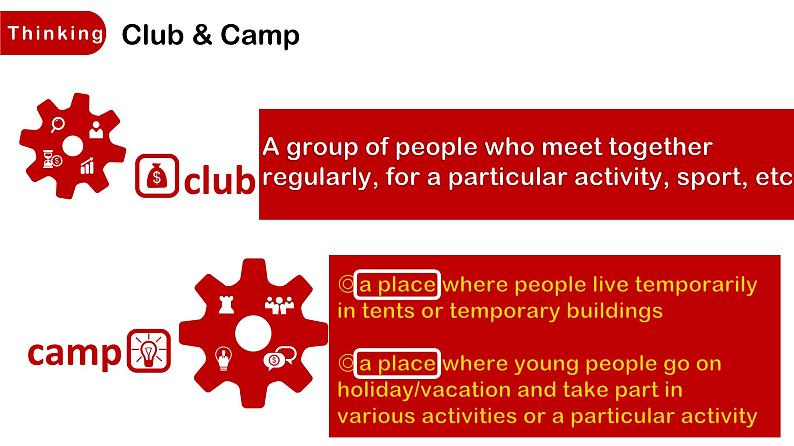 Thinking Club & Camp

club

A group of people who meet together regularly, for a particular activity, sport, etc

camp

◎a place where people live temporarily in tents or temporary buildings

◎a place where young people go on holiday/vacation and take part in various activities or a particular activity